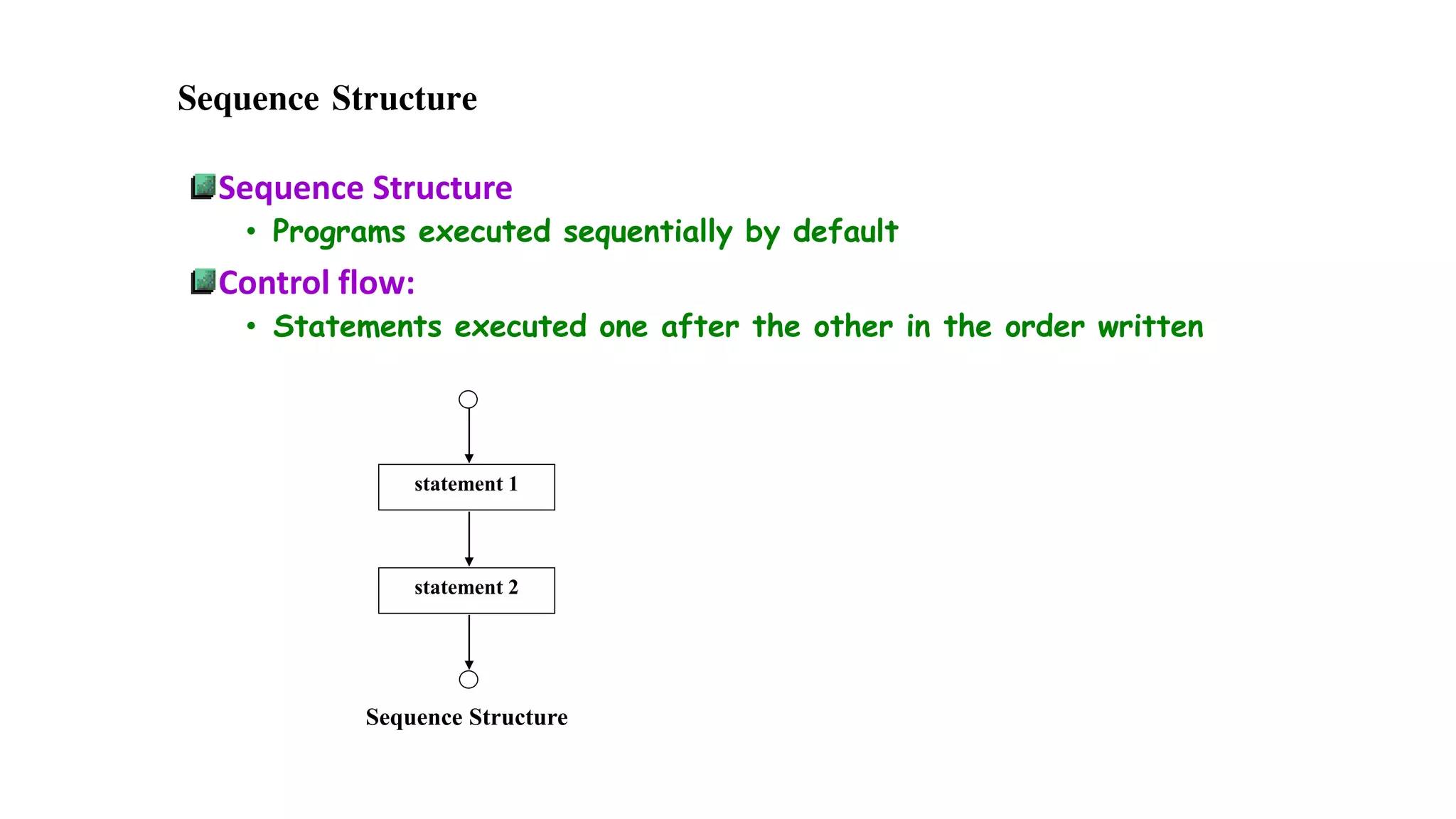 Sequence Structure

Sequence Structure
• Programs executed sequentially by default

Control flow:
• Statements executed one after the other in the order written

statement 1

statement 2

Sequence Structure